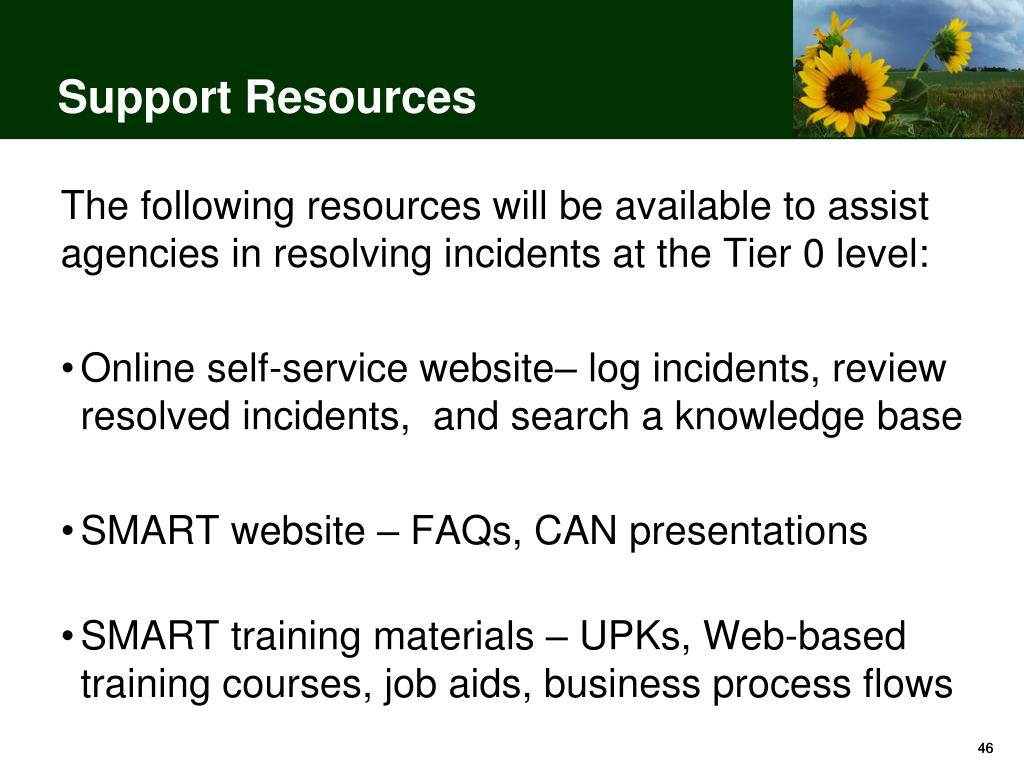 Support Resources

The following resources will be available to assist agencies in resolving incidents at the Tier 0 level:

• Online self-service website– log incidents, review resolved incidents,  and search a knowledge base

• SMART website – FAQs, CAN presentations

• SMART training materials – UPKs, Web-based training courses, job aids, business process flows

46